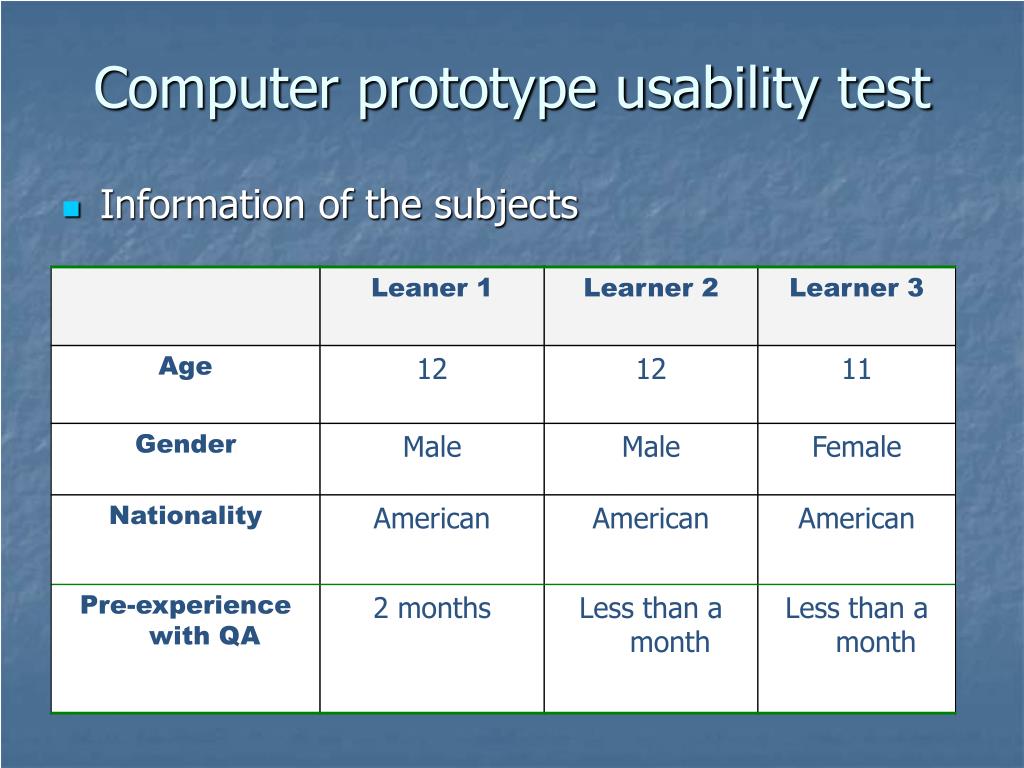 Computer prototype usability test

Information of the subjects

| | Leaner 1 | Learner 2 | Learner 3 |
|---|---|---|---|
| Age | 12 | 12 | 11 |
| Gender | Male | Male | Female |
| Nationality | American | American | American |
| Pre-experience with QA | 2 months | Less than a month | Less than a month |